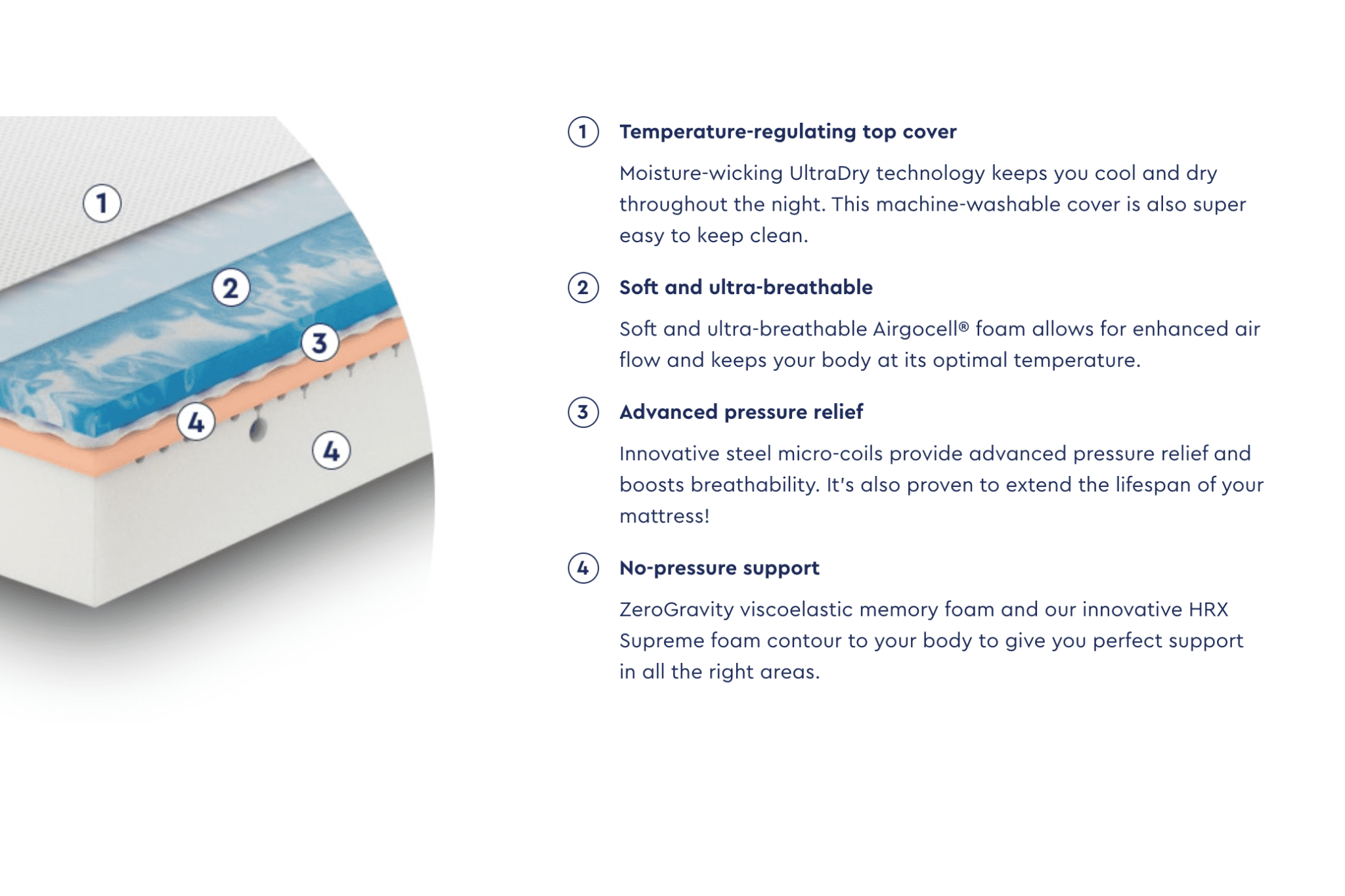 1

2

3

4

4

1 Temperature-regulating top cover

Moisture-wicking UltraDry technology keeps you cool and dry throughout the night. This machine-washable cover is also super easy to keep clean.

2 Soft and ultra-breathable

Soft and ultra-breathable Airgocell® foam allows for enhanced air flow and keeps your body at its optimal temperature.

3 Advanced pressure relief

Innovative steel micro-coils provide advanced pressure relief and boosts breathability. It's also proven to extend the lifespan of your mattress!

4 No-pressure support

ZeroGravity viscoelastic memory foam and our innovative HRX Supreme foam contour to your body to give you perfect support in all the right areas.